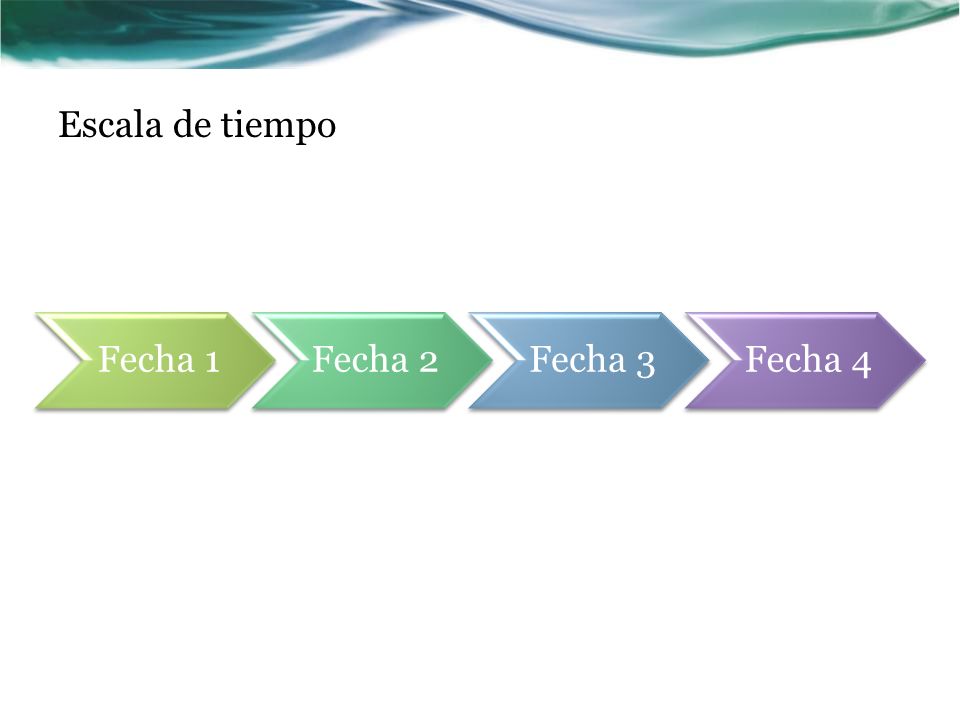 Escala de tiempo

Fecha 1

Fecha 2

Fecha 3

Fecha 4